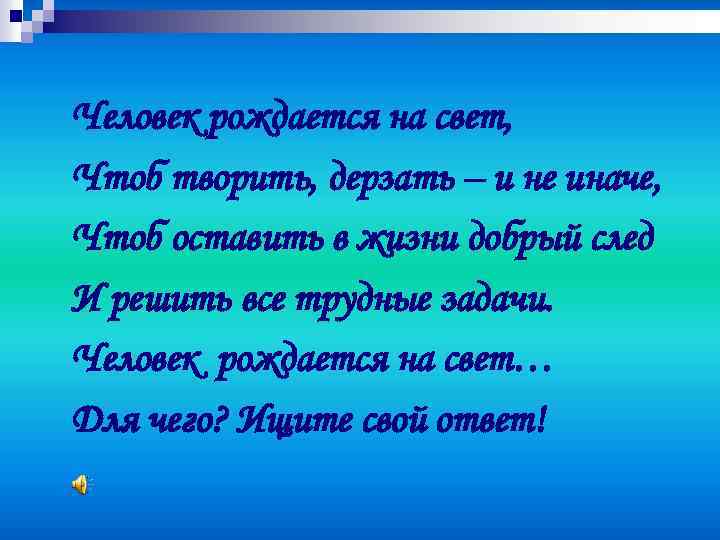 Человек рождается на свет,
Чтоб творить, дерзать – и не иначе,
Чтоб оставить в жизни добрый след
И решить все трудные задачи.
Человек рождается на свет…
Для чего? Ищите свой ответ!